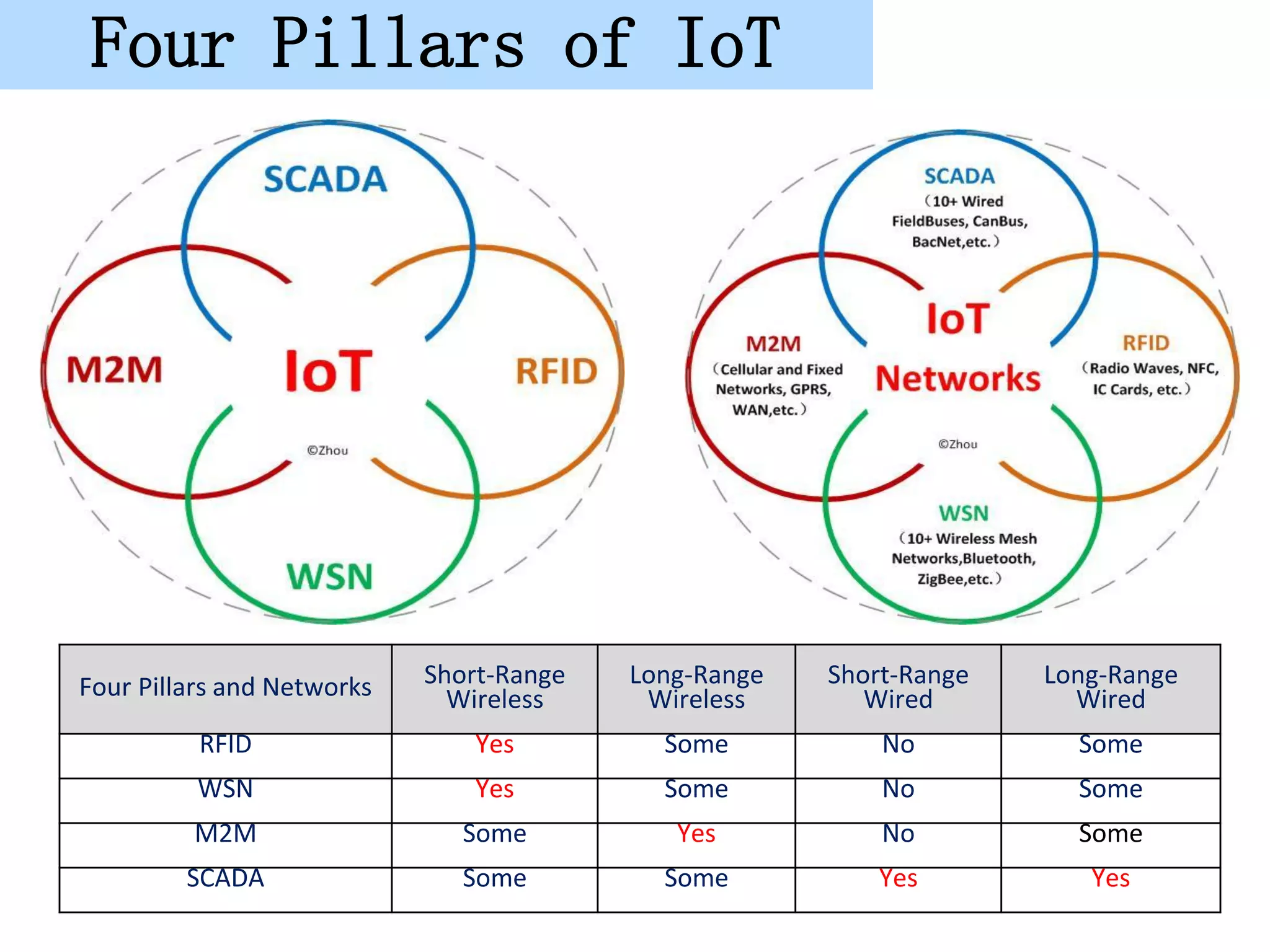 Four Pillars of IoT

SCADA
M2M
IoT
RFID
©Zhou
WSN

SCADA
（10+ Wired FieldBuses, CanBus, BacNet,etc.）
M2M
（Cellular and Fixed Networks, GPRS, WAN,etc.）
IoT
Networks
RFID
（Radio Waves, NFC, IC Cards, etc.）
©Zhou
WSN
（10+ Wireless Mesh Networks,Bluetooth, ZigBee,etc.）

| Four Pillars and Networks | Short-Range Wireless | Long-Range Wireless | Short-Range Wired | Long-Range Wired |
|---|---|---|---|---|
| RFID | Yes | Some | No | Some |
| WSN | Yes | Some | No | Some |
| M2M | Some | Yes | No | Some |
| SCADA | Some | Some | Yes | Yes |